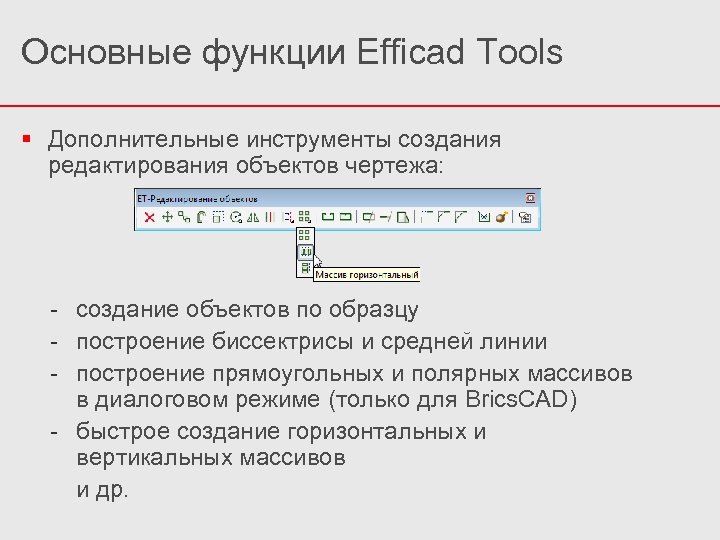 Основные функции Efficad Tools

▪ Дополнительные инструменты создания редактирования объектов чертежа:

ET-Редактирование объектов

Массив горизонтальный

- создание объектов по образцу
- построение биссектрисы и средней линии
- построение прямоугольных и полярных массивов в диалоговом режиме (только для BricsCAD)
- быстрое создание горизонтальных и вертикальных массивов

и др.